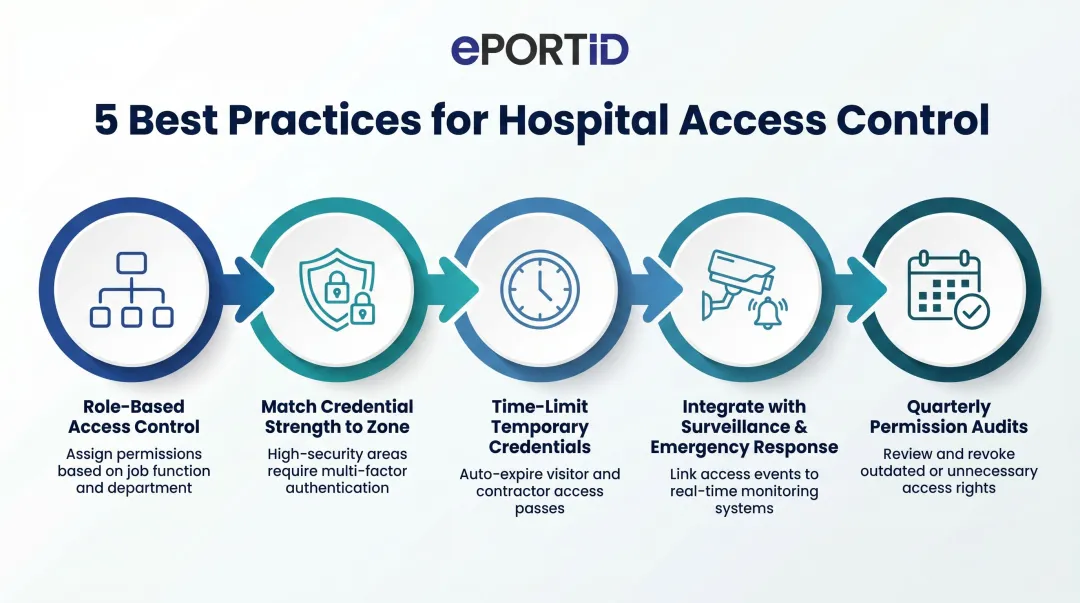 ePORTiD

5 Best Practices for Hospital Access Control

Role-Based Access Control
Assign permissions based on job function and department

Match Credential Strength to Zone
High-security areas require multi-factor authentication

Time-Limit Temporary Credentials
Auto-expire visitor and contractor access passes

Integrate with Surveillance & Emergency Response
Link access events to real-time monitoring systems

Quarterly Permission Audits
Review and revoke outdated or unnecessary access rights